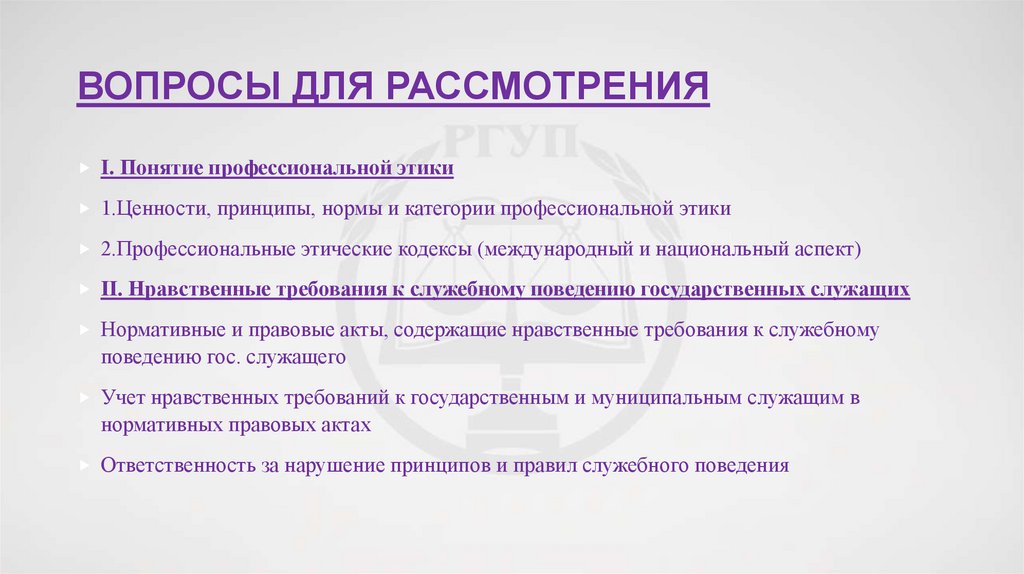 ВОПРОСЫ ДЛЯ РАССМОТРЕНИЯ

РГУП

I. Понятие профессиональной этики

1.Ценности, принципы, нормы и категории профессиональной этики

2.Профессиональные этические кодексы (международный и национальный аспект)

II. Нравственные требования к служебному поведению государственных служащих

Нормативные и правовые акты, содержащие нравственные требования к служебному поведению гос. служащего

Учет нравственных требований к государственным и муниципальным служащим в нормативных правовых актах

Ответственность за нарушение принципов и правил служебного поведения